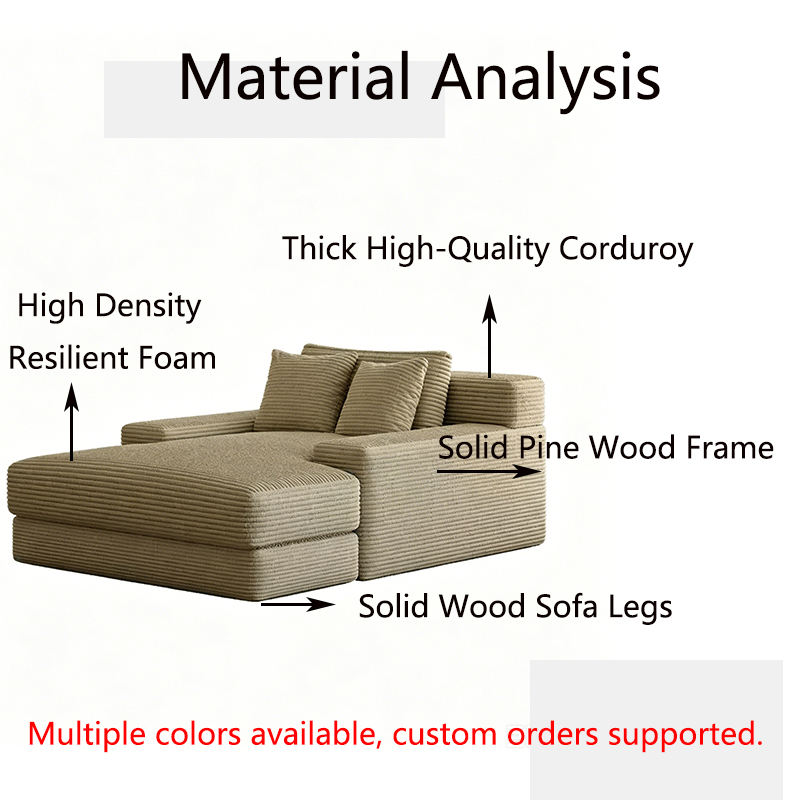 Material Analysis

Thick High-Quality Corduroy

High Density
Resilient Foam

Solid Pine Wood Frame

Solid Wood Sofa Legs

Multiple colors available, custom orders supported.